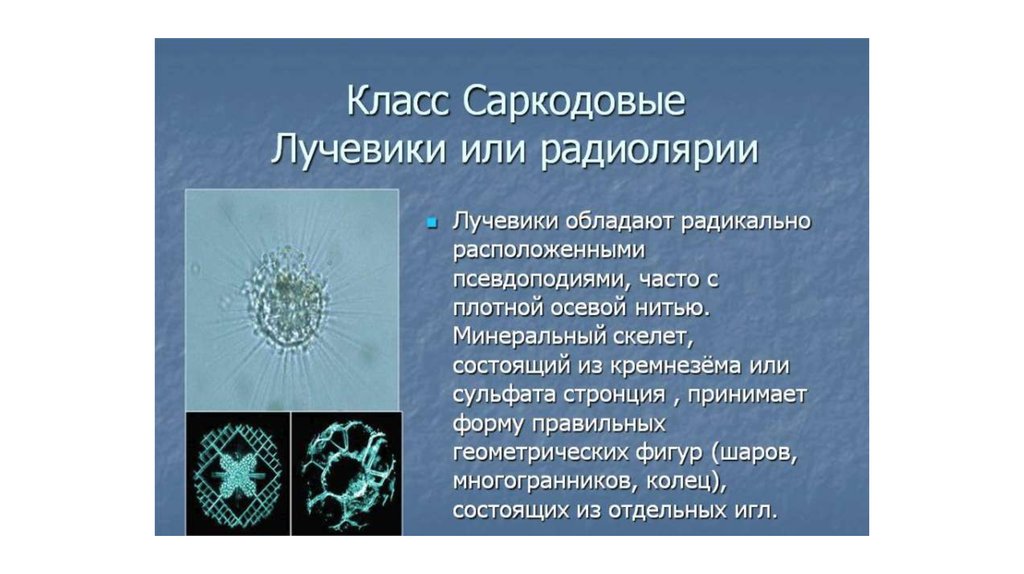 Класс Саркодовые
Лучевики или радиолярии

Лучевики обладают радикально расположенными псевдоподиями, часто с плотной осевой нитью. Минеральный скелет, состоящий из кремнезёма или сульфата стронция , принимает форму правильных геометрических фигур (шаров, многогранников, колец), состоящих из отдельных игл.